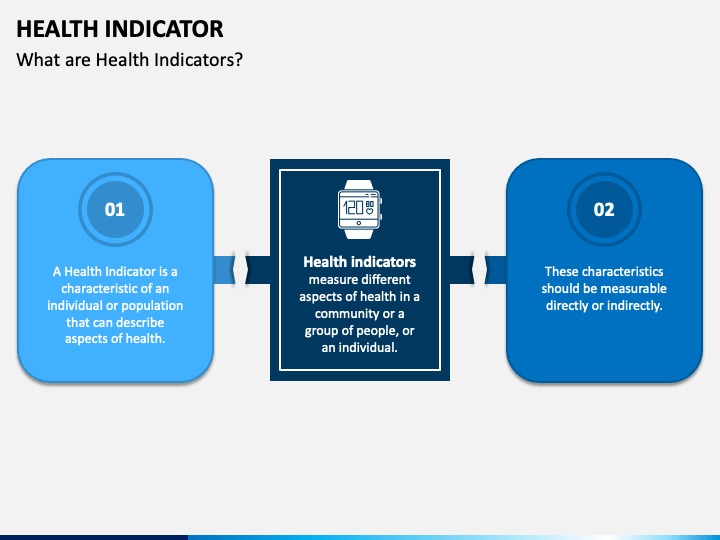 HEALTH INDICATOR

What are Health Indicators?

01

A Health Indicator is a characteristic of an individual or population that can describe aspects of health.

120 80

Health indicators measure different aspects of health in a community or a group of people, or an individual.

02

These characteristics should be measurable directly or indirectly.